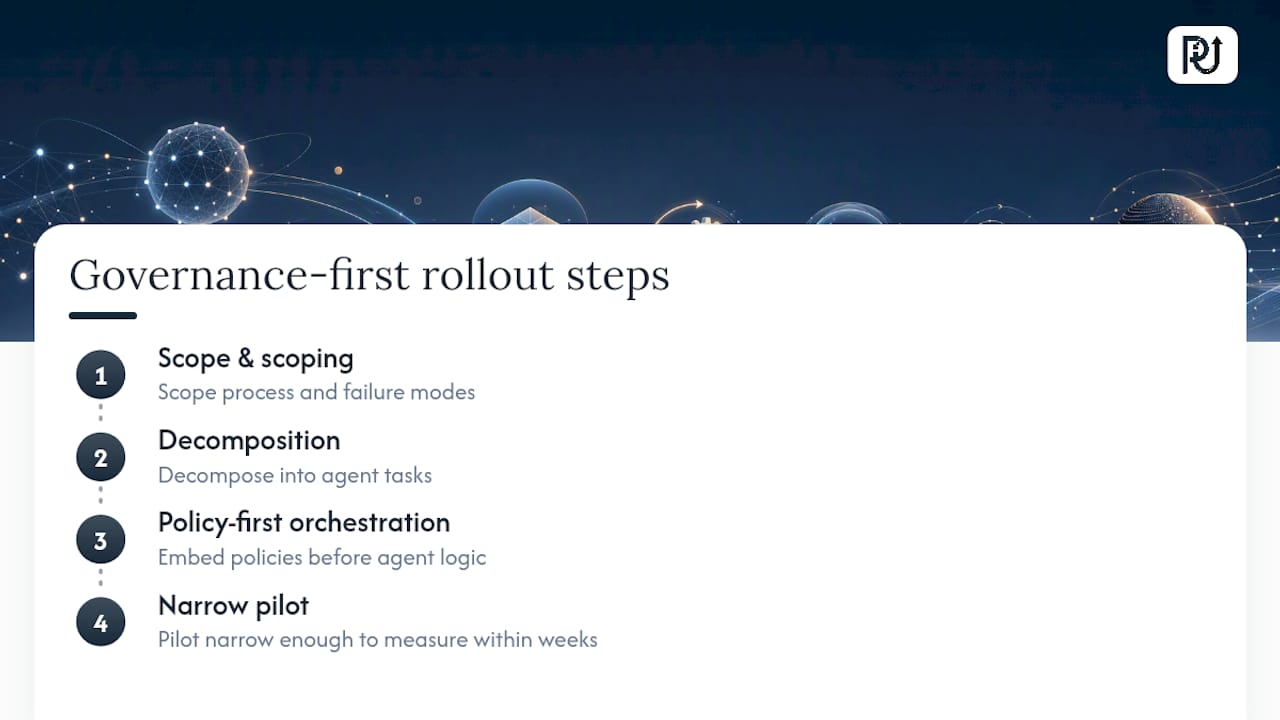 Governance-first rollout steps

1
Scope & scoping
Scope process and failure modes

2
Decomposition
Decompose into agent tasks

3
Policy-first orchestration
Embed policies before agent logic

4
Narrow pilot
Pilot narrow enough to measure within weeks